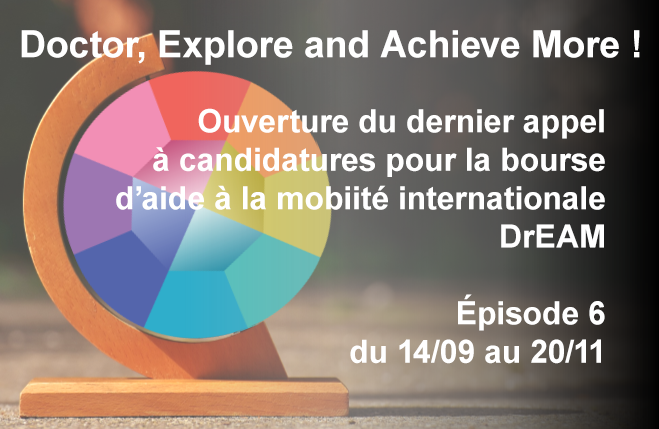 Doctor, Explore and Achieve More !

Ouverture du dernier appel à candidatures pour la bourse d'aide à la mobiité internationale DrEAM

Épisode 6
du 14/09 au 20/11